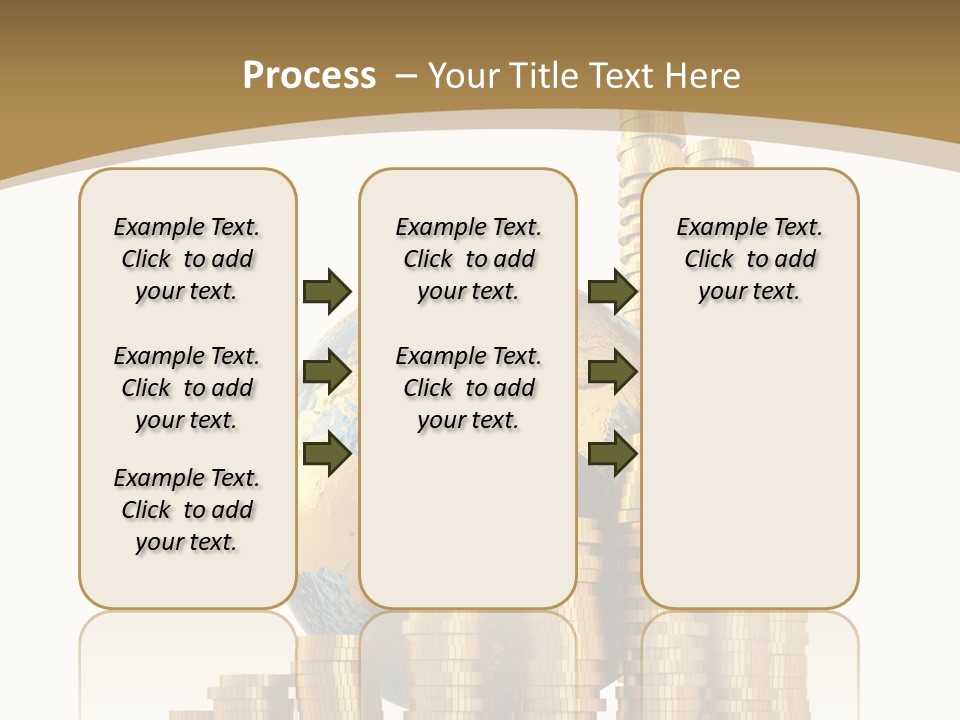 Process – Your Title Text Here

Example Text. Click to add your text.

Example Text. Click to add your text.

Example Text. Click to add your text.

Example Text. Click to add your text.

Example Text. Click to add your text.

Example Text. Click to add your text.